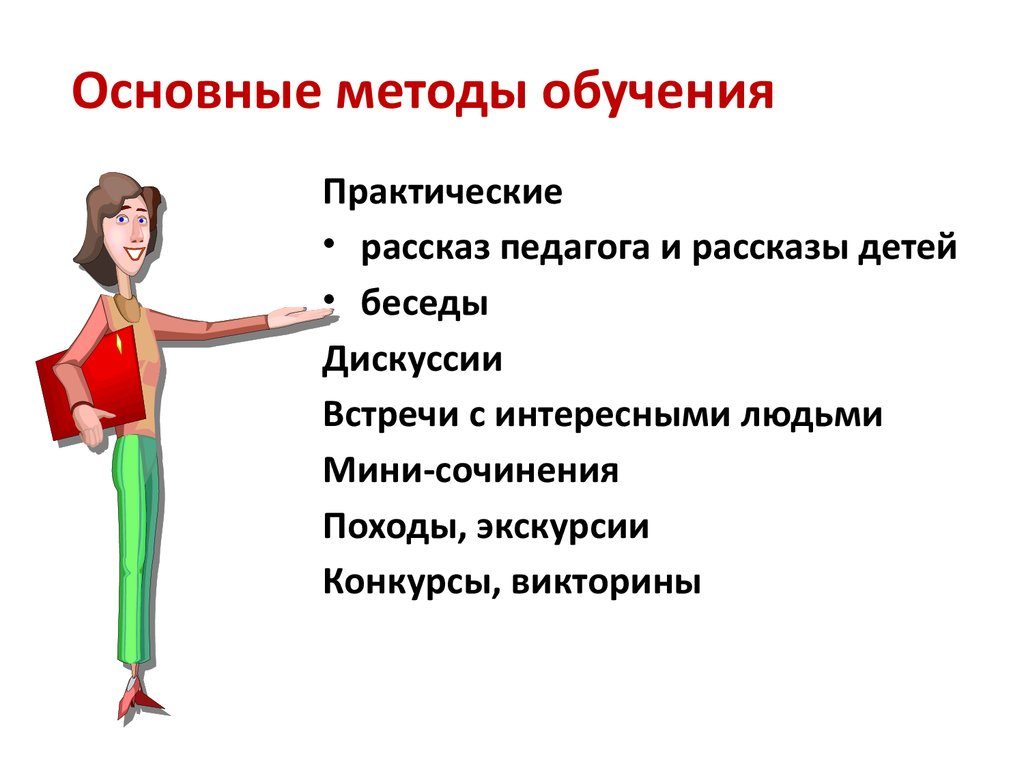 Основные методы обучения

Практические

• рассказ педагога и рассказы детей
• беседы

Дискуссии

Встречи с интересными людьми

Мини-сочинения

Походы, экскурсии

Конкурсы, викторины